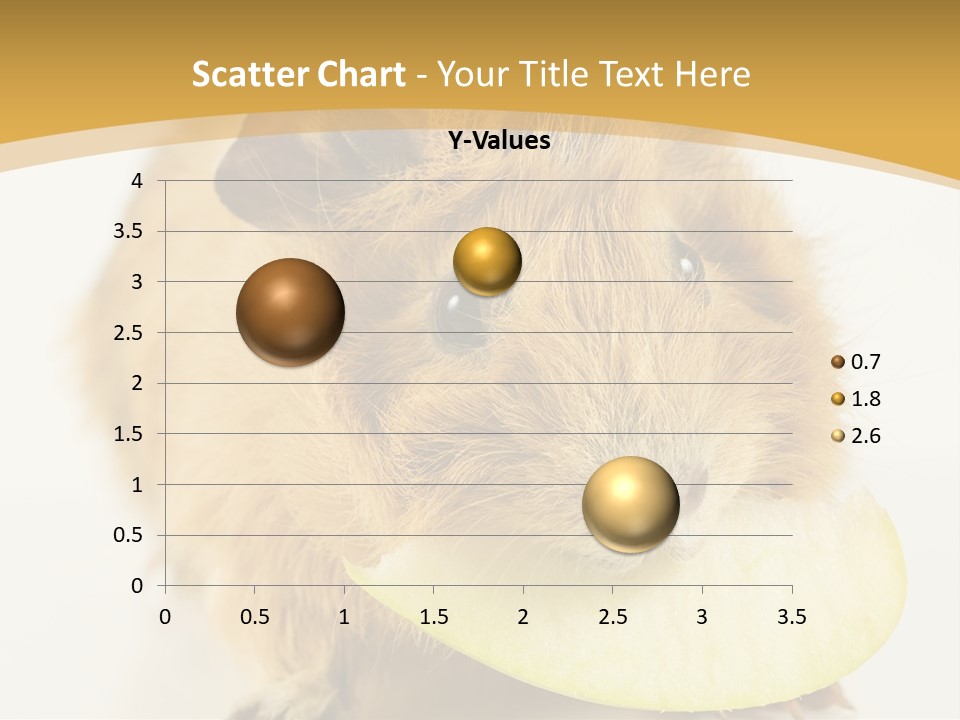 Scatter Chart - Your Title Text Here

Y-Values

4
3.5
3
2.5
2
1.5
1
0.5
0

0 0.5 1 1.5 2 2.5 3 3.5

0.7
1.8
2.6